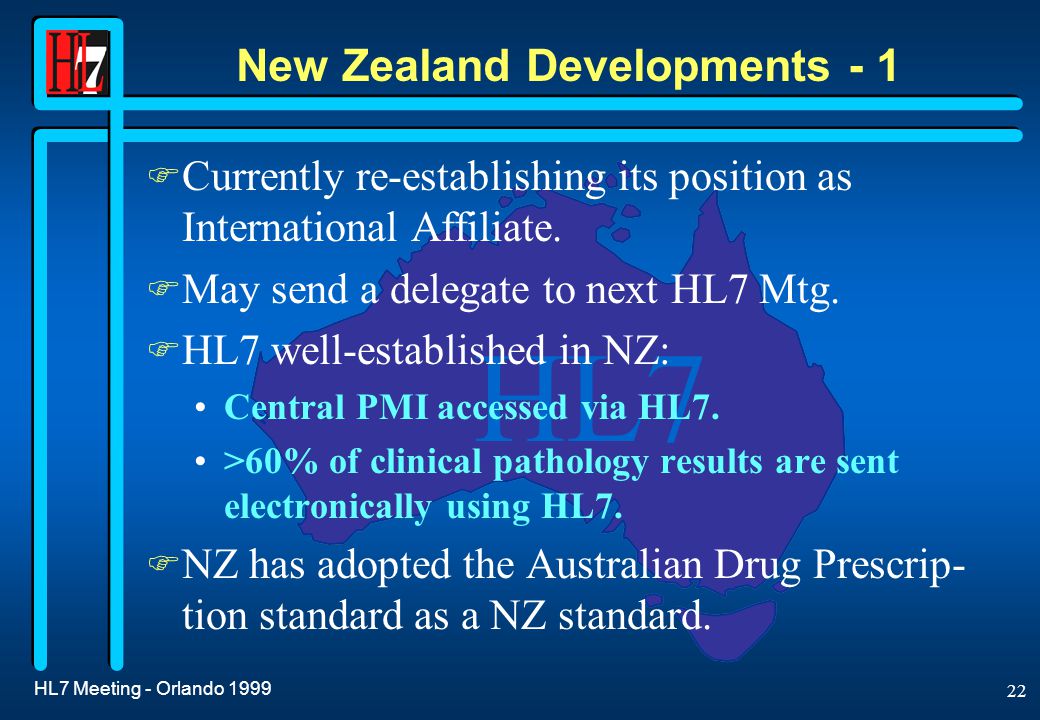 HL7

New Zealand Developments - 1

Currently re-establishing its position as International Affiliate.

May send a delegate to next HL7 Mtg.

HL7 well-established in NZ:

• Central PMI accessed via HL7.

• >60% of clinical pathology results are sent electronically using HL7.

NZ has adopted the Australian Drug Prescription standard as a NZ standard.

HL7

HL7 Meeting - Orlando 1999

22